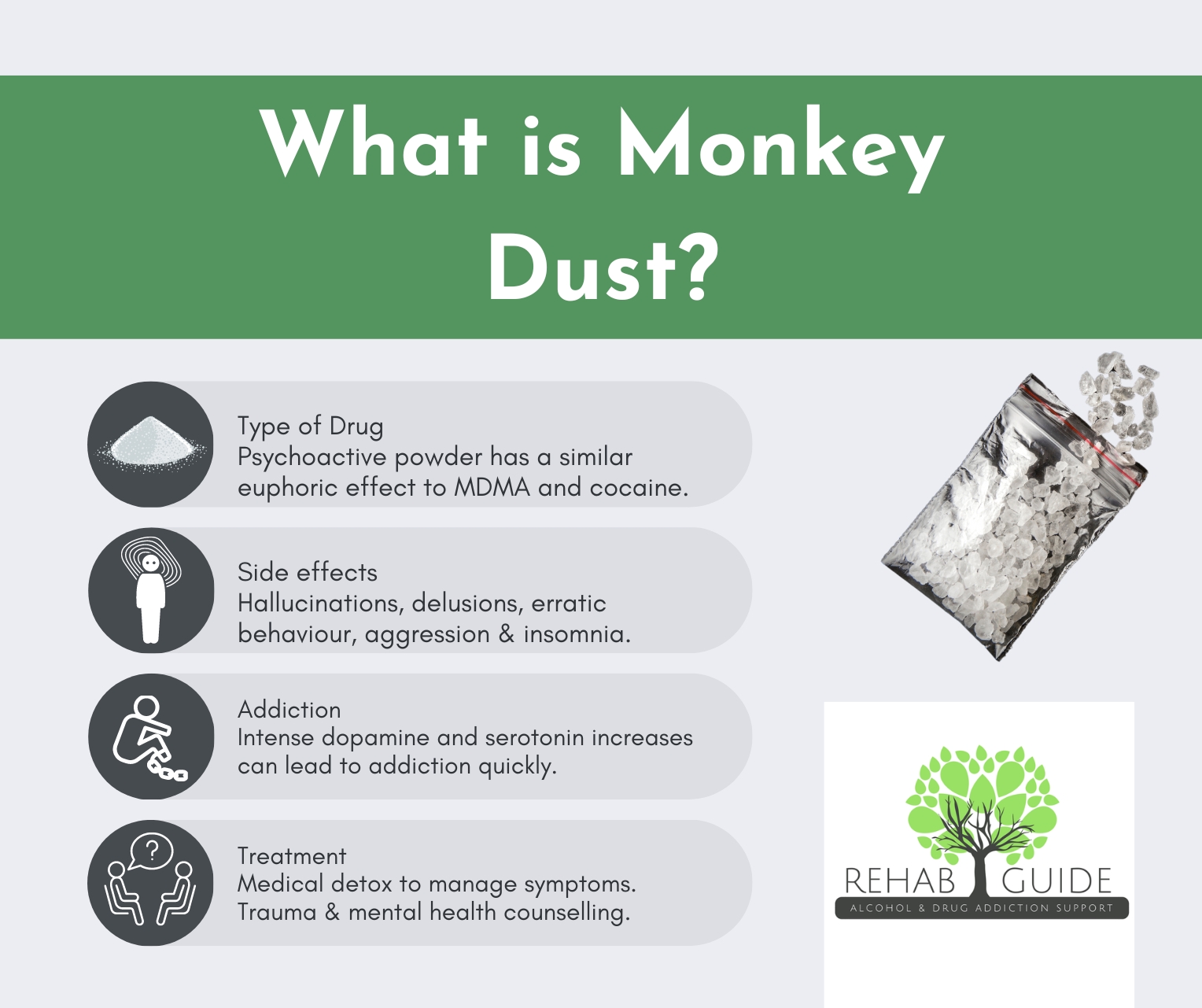 What is Monkey Dust?

Type of Drug
Psychoactive powder has a similar euphoric effect to MDMA and cocaine.

Side effects
Hallucinations, delusions, erratic behaviour, aggression & insomnia.

Addiction
Intense dopamine and serotonin increases can lead to addiction quickly.

Treatment
Medical detox to manage symptoms.
Trauma & mental health counselling.

?

REHAB GUIDE
ALCOHOL & DRUG ADDICTION SUPPORT